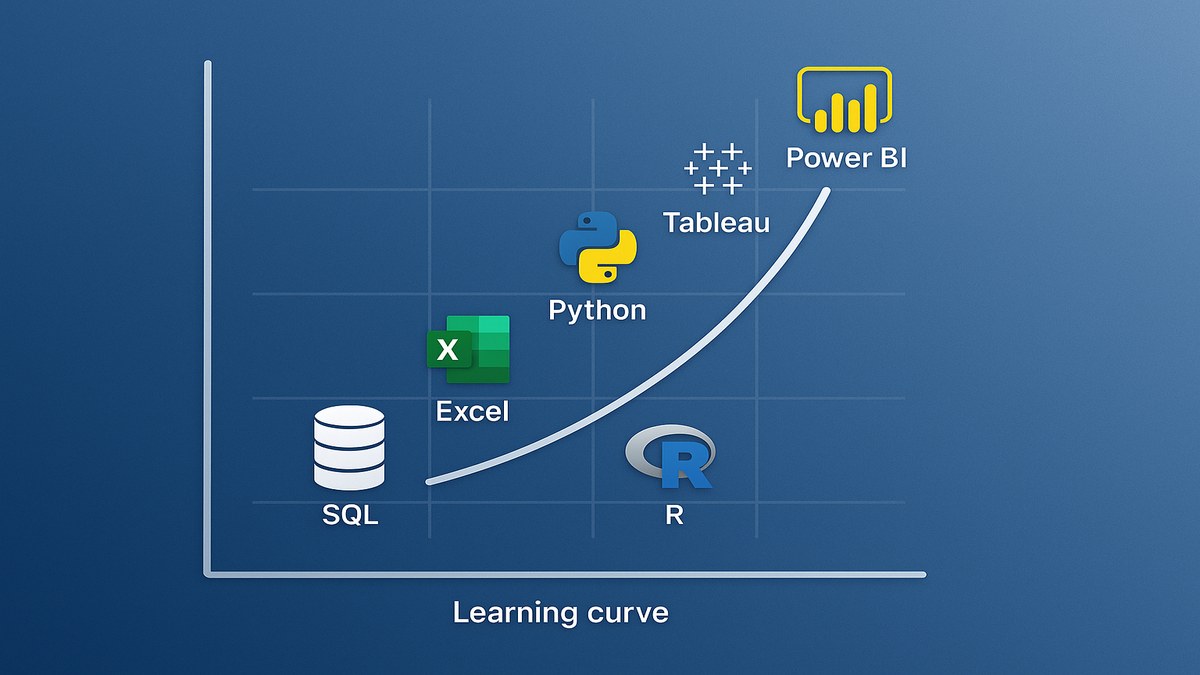 Power BI

Tableau

Python

X

Excel

SQL

R

R

Learning curve